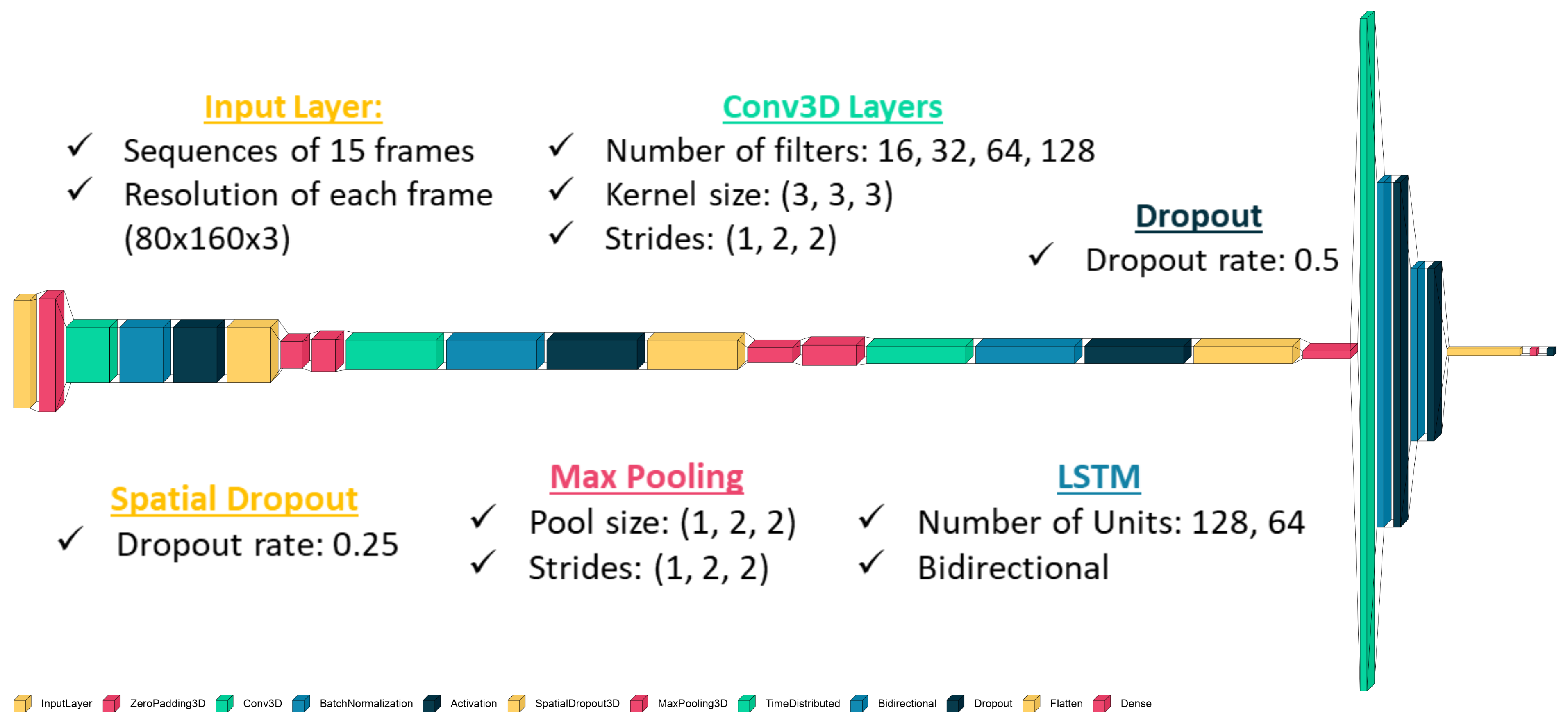 Input Layer:
✓ Sequences of 15 frames
✓ Resolution of each frame (80x160x3)

Conv3D Layers
✓ Number of filters: 16, 32, 64, 128
✓ Kernel size: (3, 3, 3)
✓ Strides: (1, 2, 2)

Dropout
✓ Dropout rate: 0.5

Spatial Dropout
✓ Dropout rate: 0.25

Max Pooling
✓ Pool size: (1, 2, 2)
✓ Strides: (1, 2, 2)

LSTM
✓ Number of Units: 128, 64
✓ Bidirectional

InputLayer ZeroPadding3D Conv3D BatchNormalization Activation SpatialDropout3D MaxPooling3D TimeDistributed Bidirectional Dropout Flatten Dense